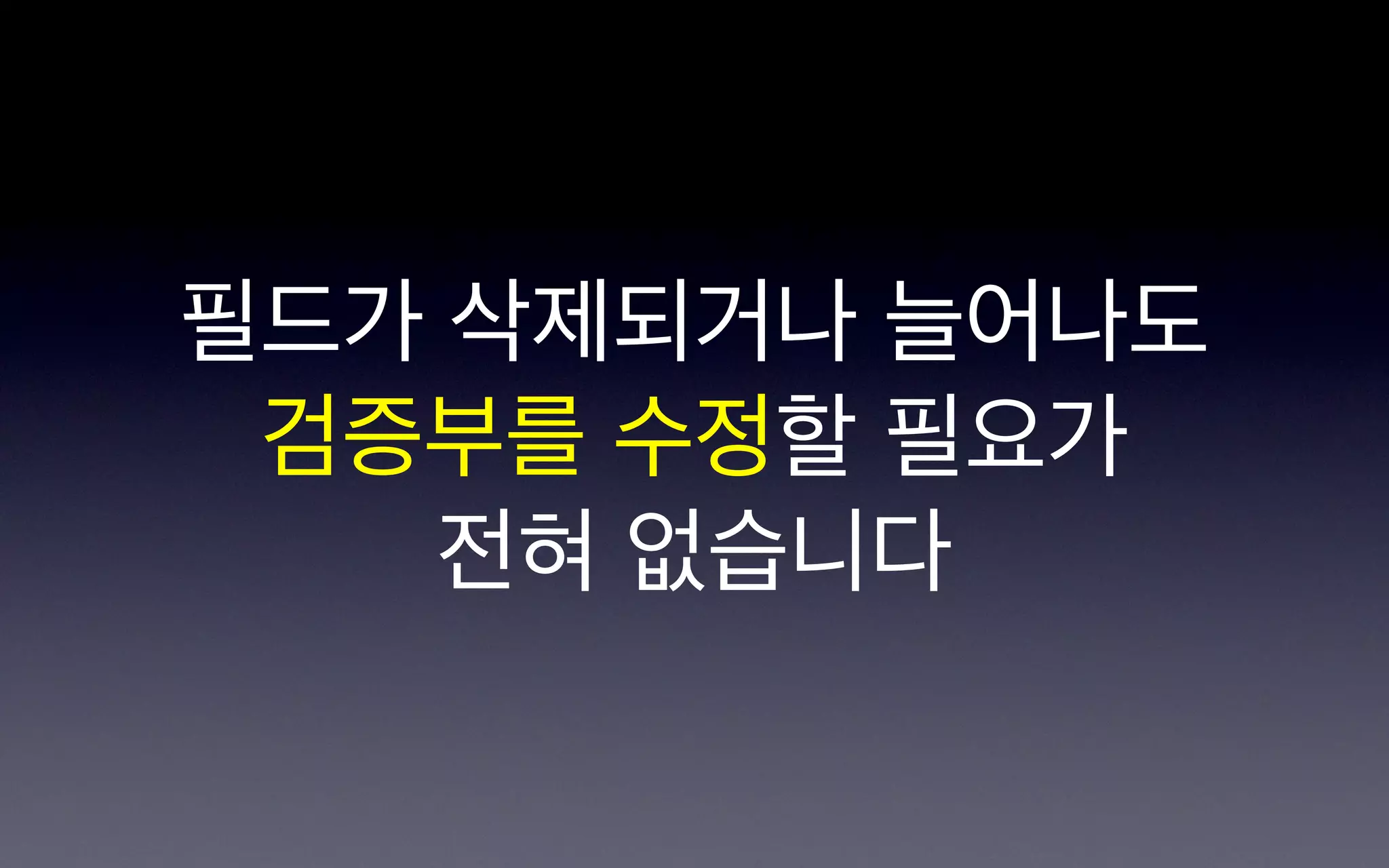 필드가 삭제되거나 늘어나도
검증부를 수정할 필요가
전혀 없습니다